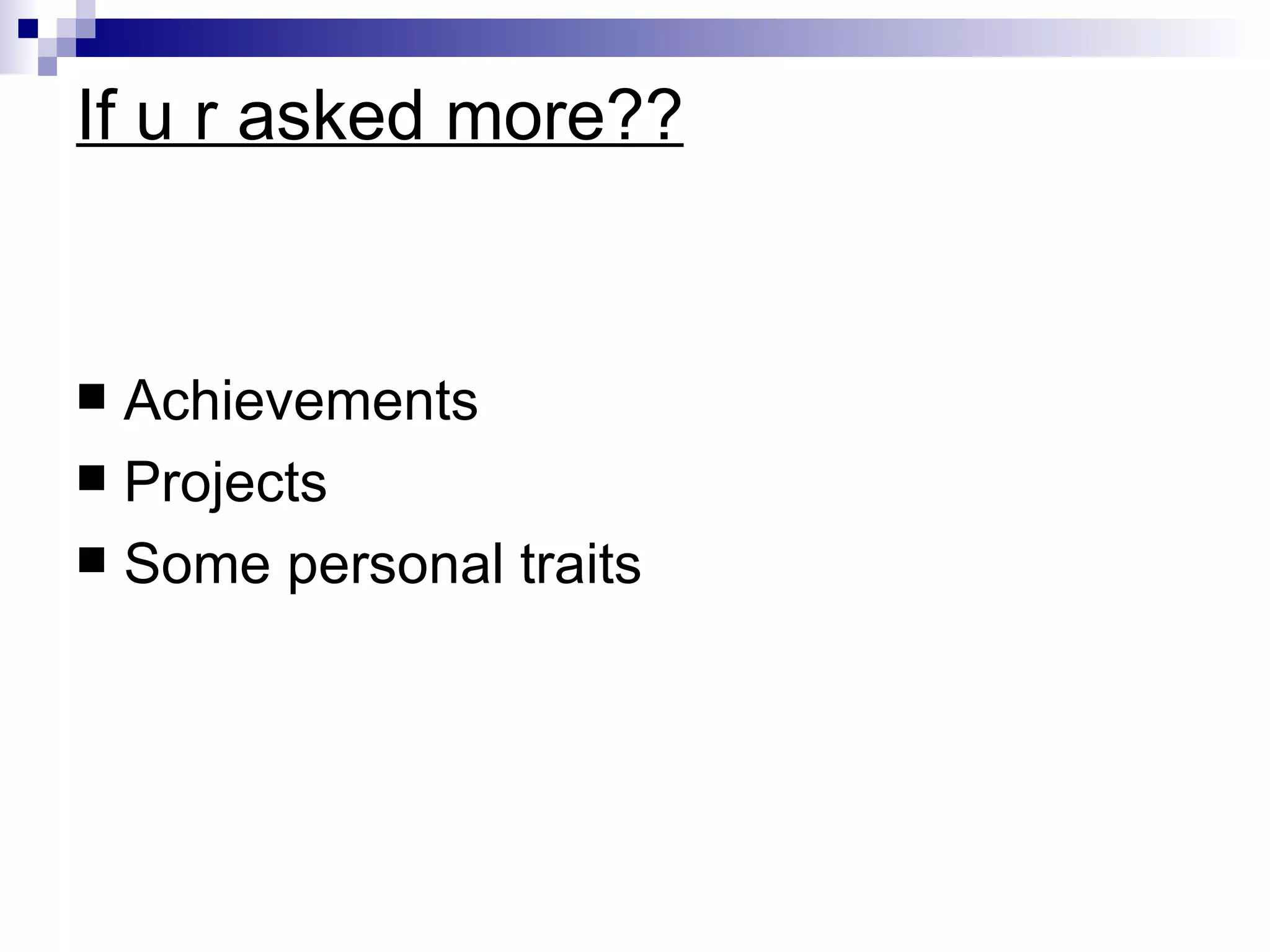 If u r asked more??

■ Achievements
■ Projects
■ Some personal traits